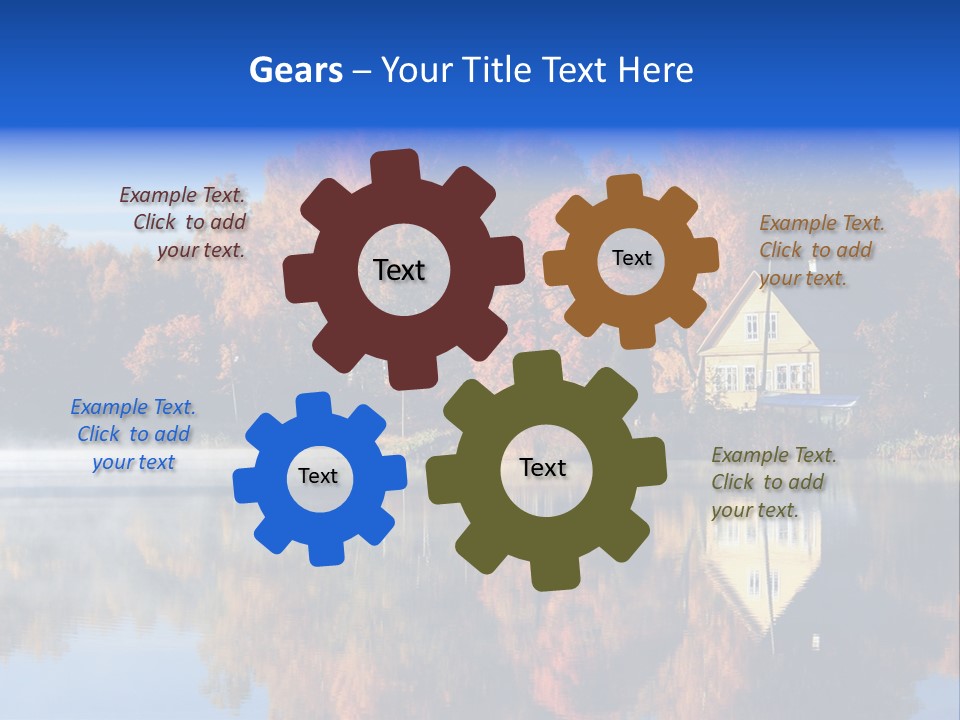 Gears – Your Title Text Here

Example Text. Click to add your text.

Text

Text

Example Text. Click to add your text.

Example Text. Click to add your text

Text

Text

Example Text. Click to add your text.